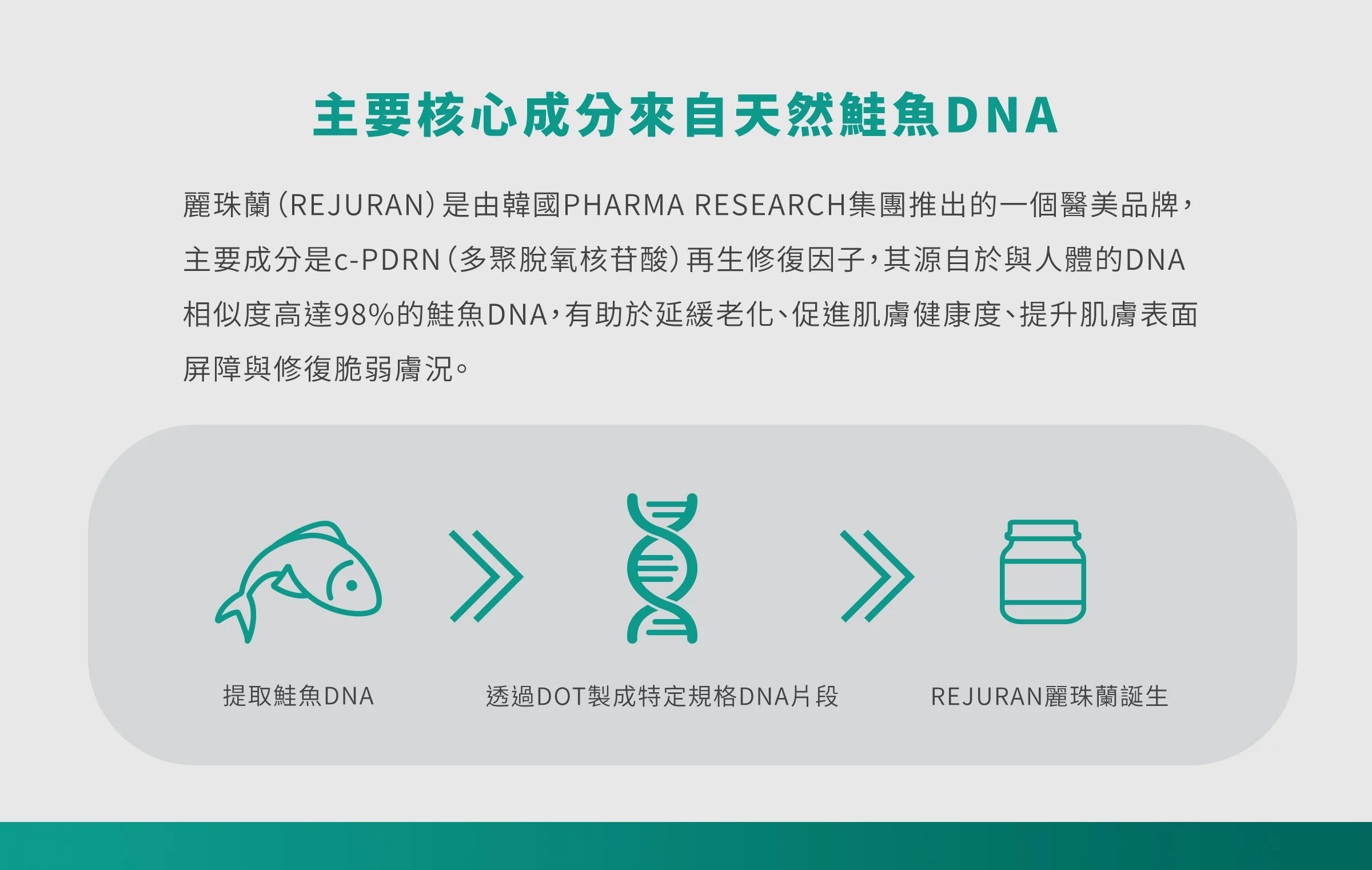 主要核心成分來自天然鮭魚DNA

麗珠蘭(REJURAN)是由韓國PHARMA RESEARCH集團推出的一個醫美品牌，主要成分是c-PDRN(多聚脫氧核苷酸)再生修復因子，其源自於與人體的DNA相似度高達98%的鮭魚DNA，有助於延緩老化、促進肌膚健康度、提升肌膚表面屏障與修復脆弱膚況。

提取鮭魚DNA

透過DOT製成特定規格DNA片段

REJURAN麗珠蘭誕生